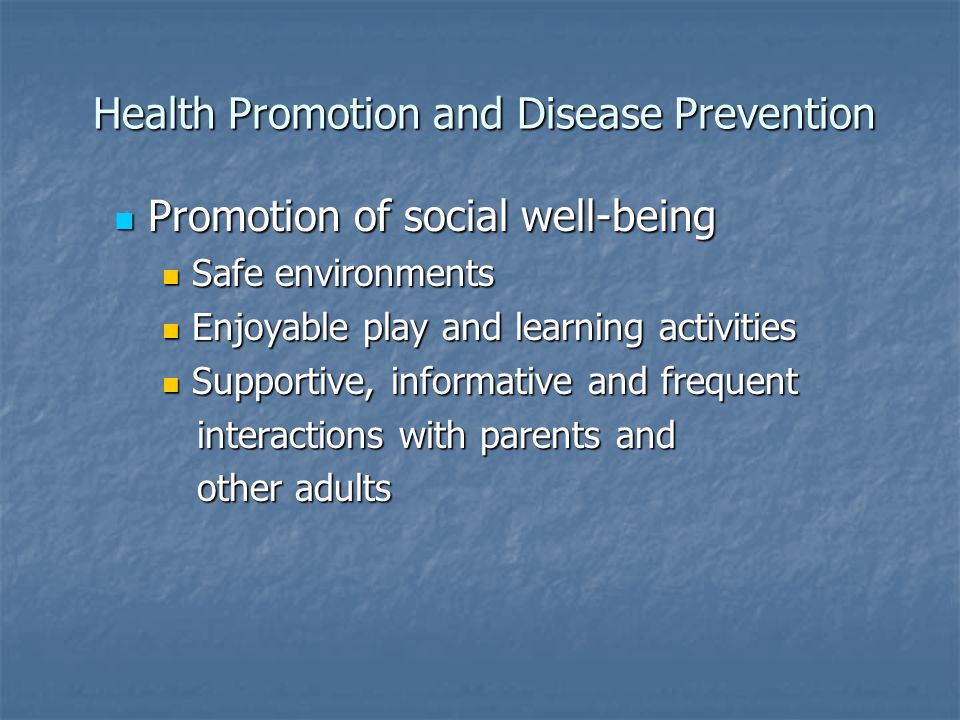 Health Promotion and Disease Prevention

- Promotion of social well-being
  - Safe environments
  - Enjoyable play and learning activities
  - Supportive, informative and frequent interactions with parents and other adults